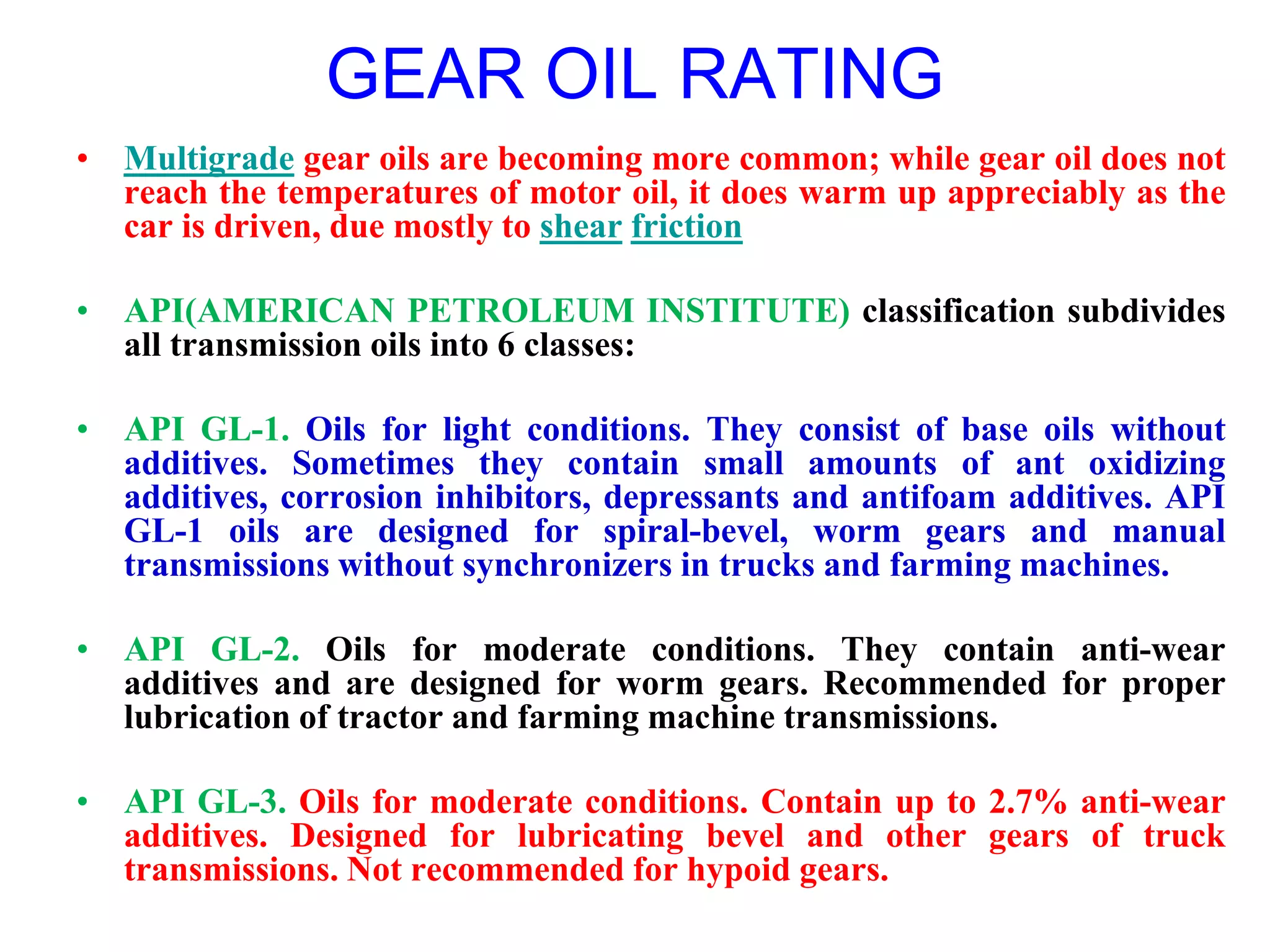 GEAR OIL RATING

• Multigrade gear oils are becoming more common; while gear oil does not reach the temperatures of motor oil, it does warm up appreciably as the car is driven, due mostly to shear friction

• API(AMERICAN PETROLEUM INSTITUTE) classification subdivides all transmission oils into 6 classes:

• API GL-1. Oils for light conditions. They consist of base oils without additives. Sometimes they contain small amounts of ant oxidizing additives, corrosion inhibitors, depressants and antifoam additives. API GL-1 oils are designed for spiral-bevel, worm gears and manual transmissions without synchronizers in trucks and farming machines.

• API GL-2. Oils for moderate conditions. They contain anti-wear additives and are designed for worm gears. Recommended for proper lubrication of tractor and farming machine transmissions.

• API GL-3. Oils for moderate conditions. Contain up to 2.7% anti-wear additives. Designed for lubricating bevel and other gears of truck transmissions. Not recommended for hypoid gears.